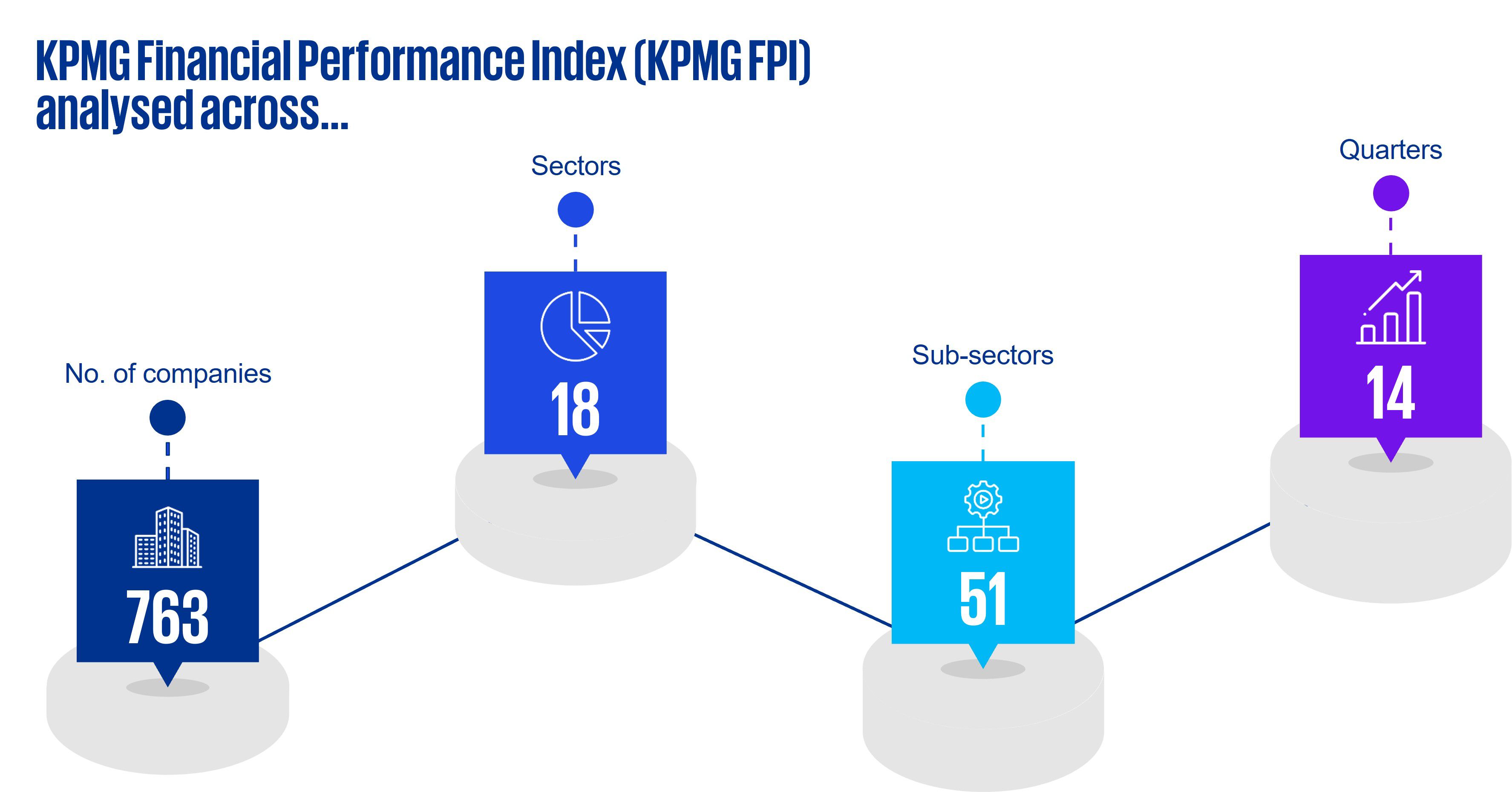 KPMG Financial Performance Index (KPMG FPI) analysed across...

No. of companies

763

Sectors

18

Sub-sectors

51

Quarters

14